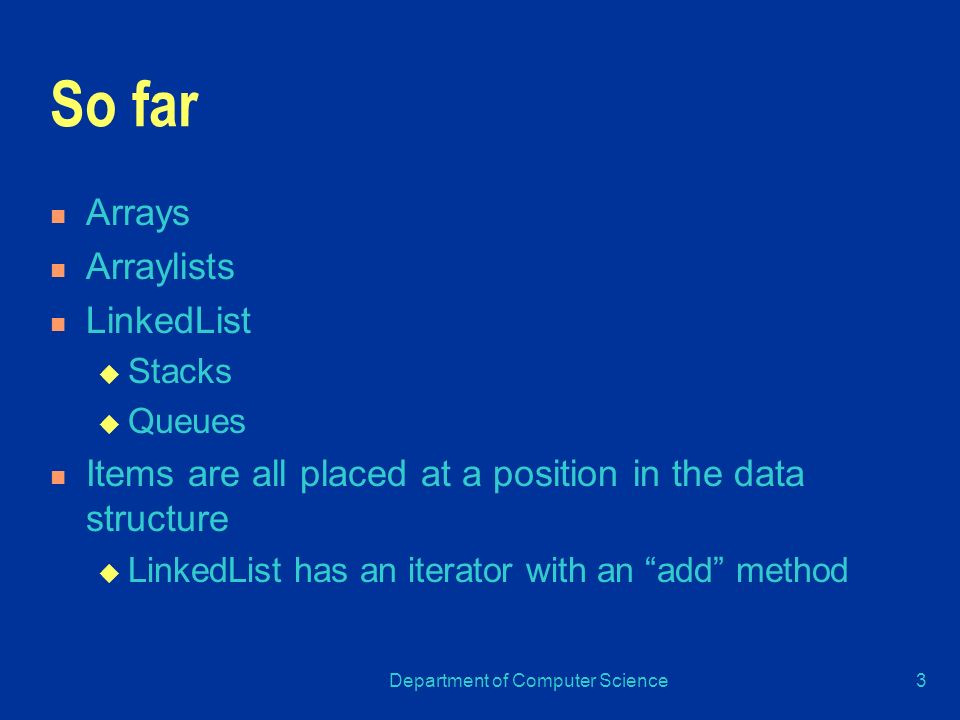 So far

- Arrays
- Arraylists
- LinkedList
  - Stacks
  - Queues
- Items are all placed at a position in the data structure
  - LinkedList has an iterator with an “add” method

Department of Computer Science

3